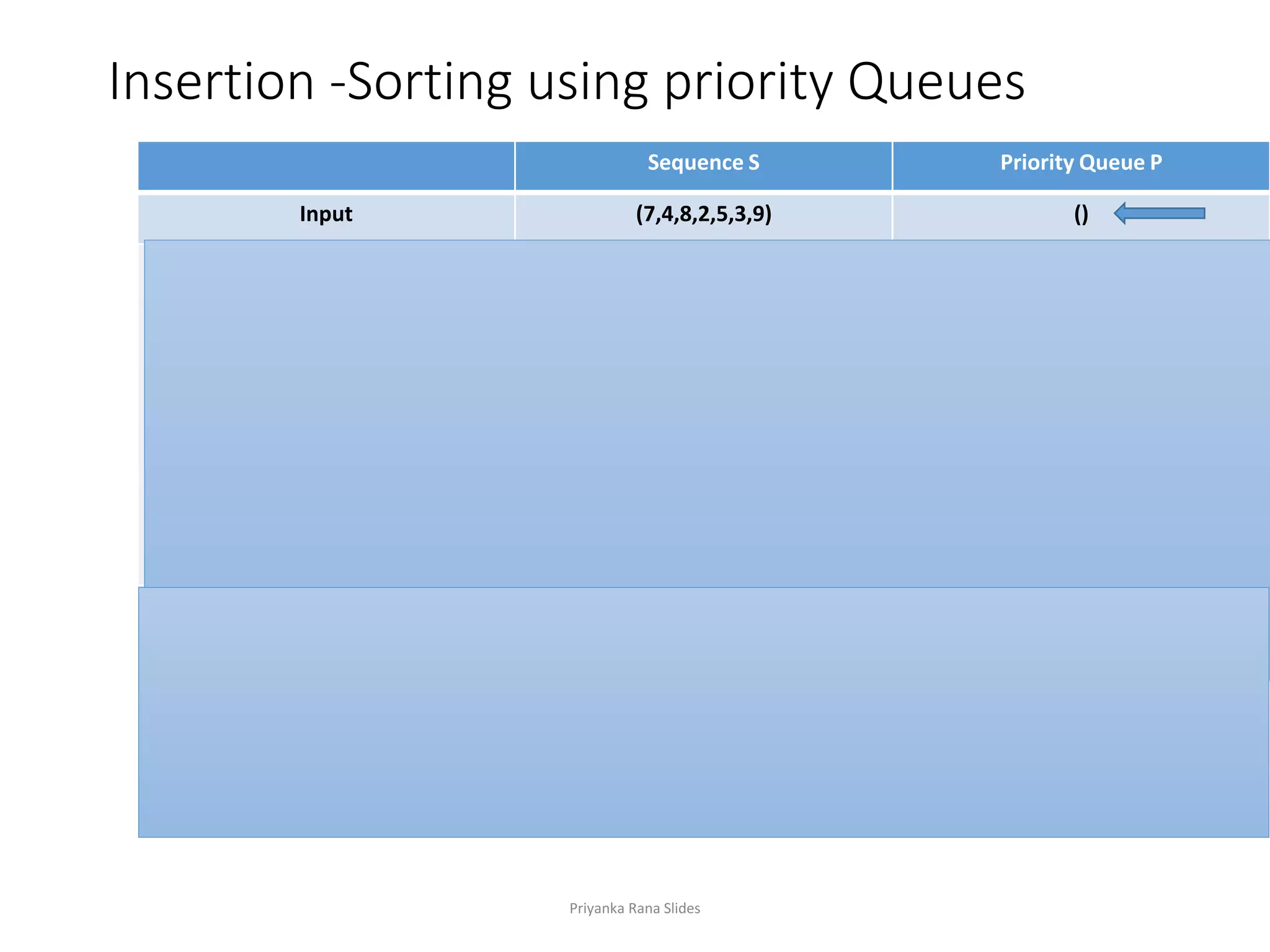 Insertion -Sorting using priority Queues

| | Sequence S | Priority Queue P |
|---|---|---|
| Input | (7,4,8,2,5,3,9) | () |

Priyanka Rana Slides